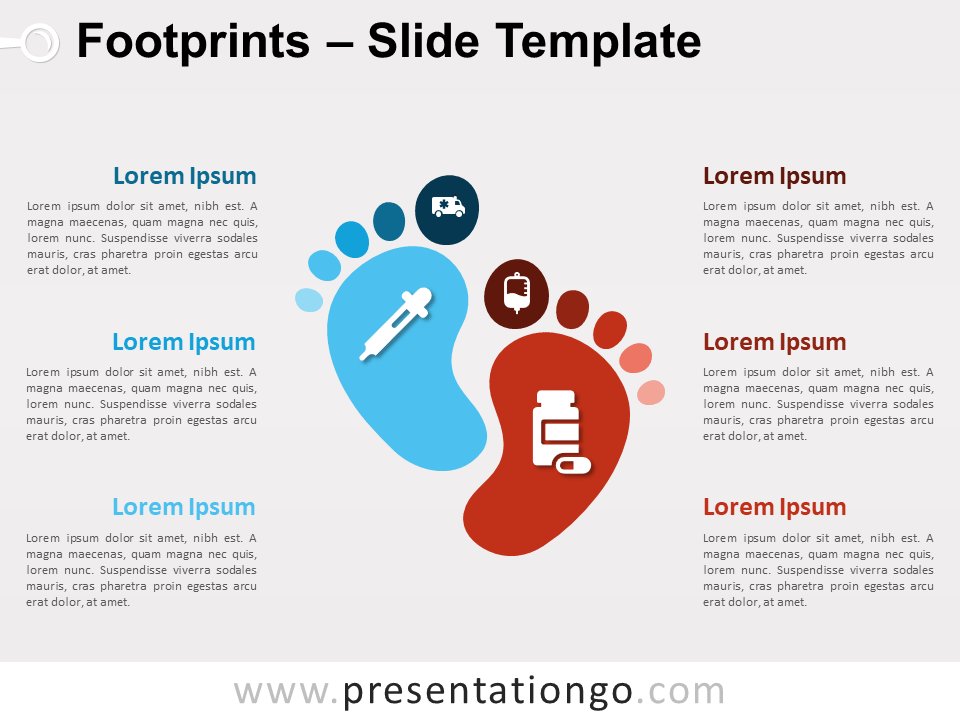 Footprints – Slide Template

Lorem Ipsum

Lorem ipsum dolor sit amet, nibh est. A magna maecenas, quam magna nec quis, lorem nunc. Suspendisse viverra sodales mauris, cras pharetra proin egestas arcu erat dolor, at amet.

Lorem Ipsum

Lorem ipsum dolor sit amet, nibh est. A magna maecenas, quam magna nec quis, lorem nunc. Suspendisse viverra sodales mauris, cras pharetra proin egestas arcu erat dolor, at amet.

Lorem Ipsum

Lorem ipsum dolor sit amet, nibh est. A magna maecenas, quam magna nec quis, lorem nunc. Suspendisse viverra sodales mauris, cras pharetra proin egestas arcu erat dolor, at amet.

Lorem Ipsum

Lorem ipsum dolor sit amet, nibh est. A magna maecenas, quam magna nec quis, lorem nunc. Suspendisse viverra sodales mauris, cras pharetra proin egestas arcu erat dolor, at amet.

Lorem Ipsum

Lorem ipsum dolor sit amet, nibh est. A magna maecenas, quam magna nec quis, lorem nunc. Suspendisse viverra sodales mauris, cras pharetra proin egestas arcu erat dolor, at amet.

Lorem Ipsum

Lorem ipsum dolor sit amet, nibh est. A magna maecenas, quam magna nec quis, lorem nunc. Suspendisse viverra sodales mauris, cras pharetra proin egestas arcu erat dolor, at amet.

www.presentationgo.com